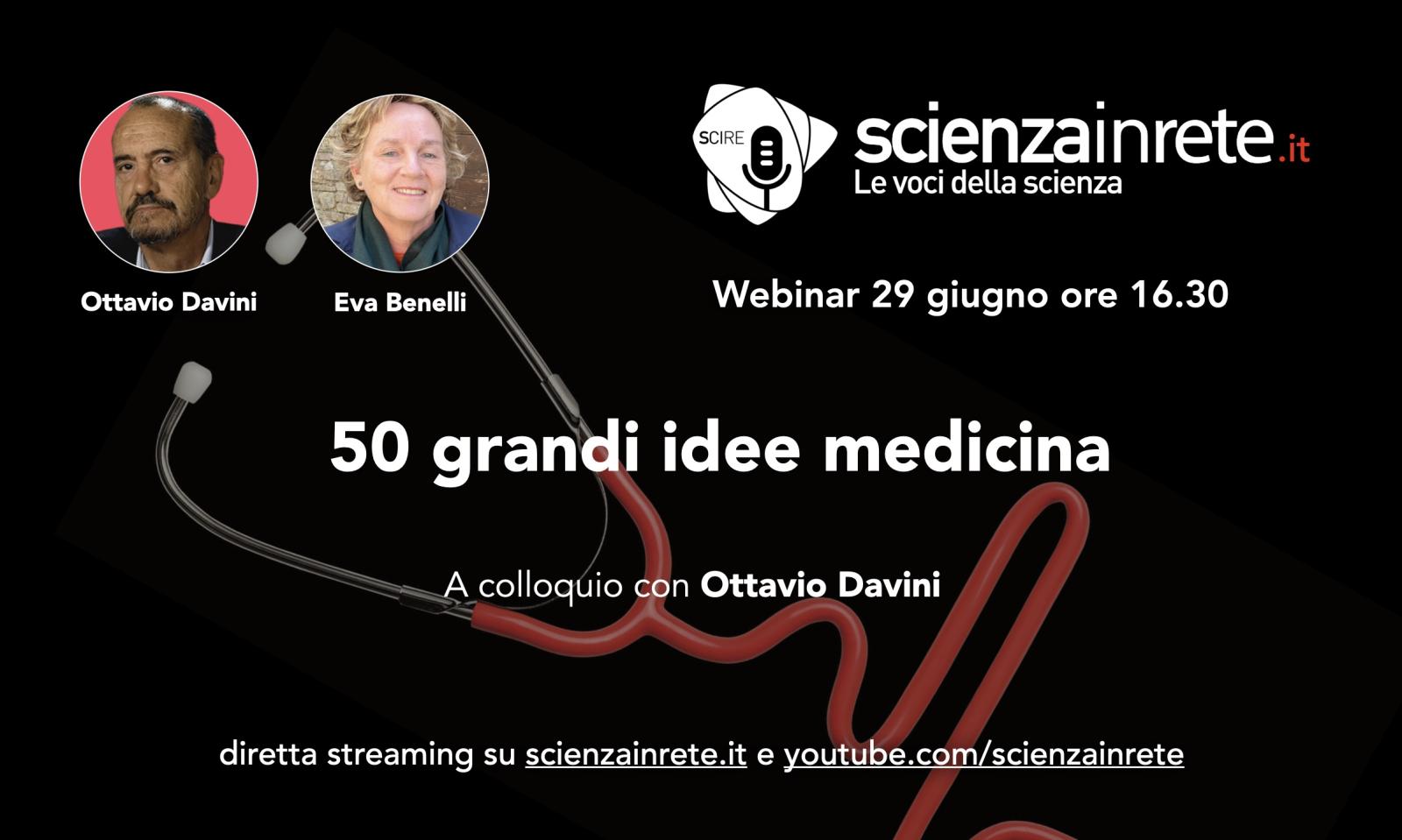 Ottavio Davini

Eva Benelli

SCIRE

scienzainrete.it
Le voci della scienza

Webinar 29 giugno ore 16.30

50 grandi idee medicina

A colloquio con Ottavio Davini

diretta streaming su scienzainrete.it e youtube.com/scienzainrete